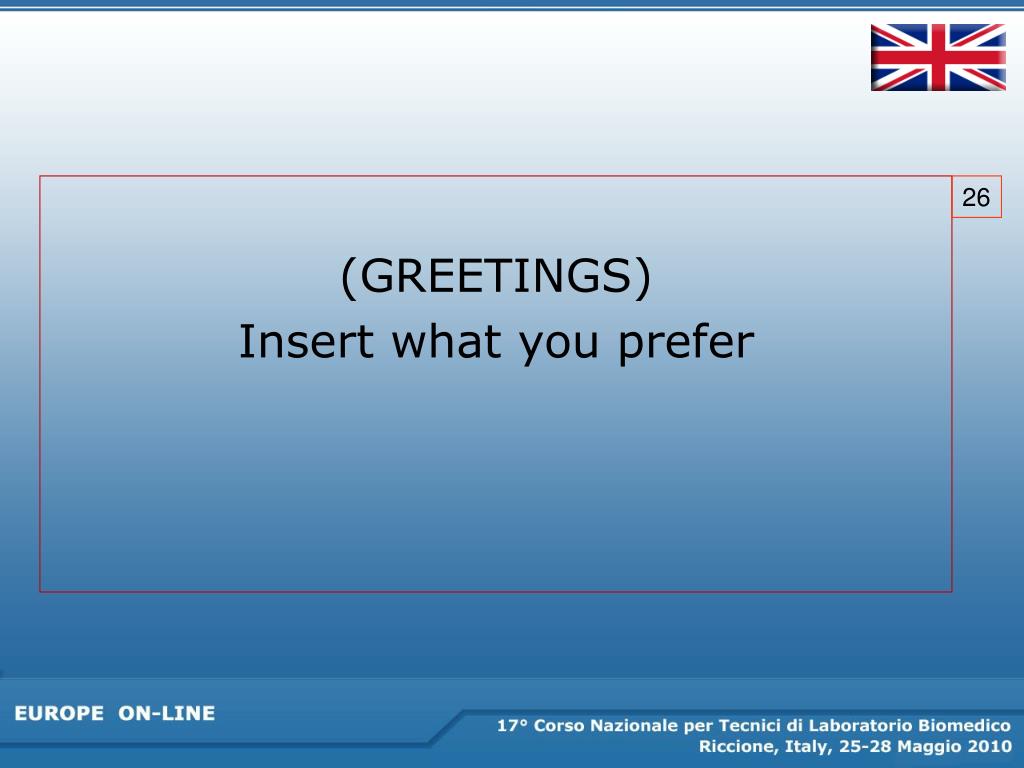 26

(GREETINGS)
Insert what you prefer

EUROPE ON-LINE

17° Corso Nazionale per Tecnici di Laboratorio Biomedico
Riccione, Italy, 25-28 Maggio 2010